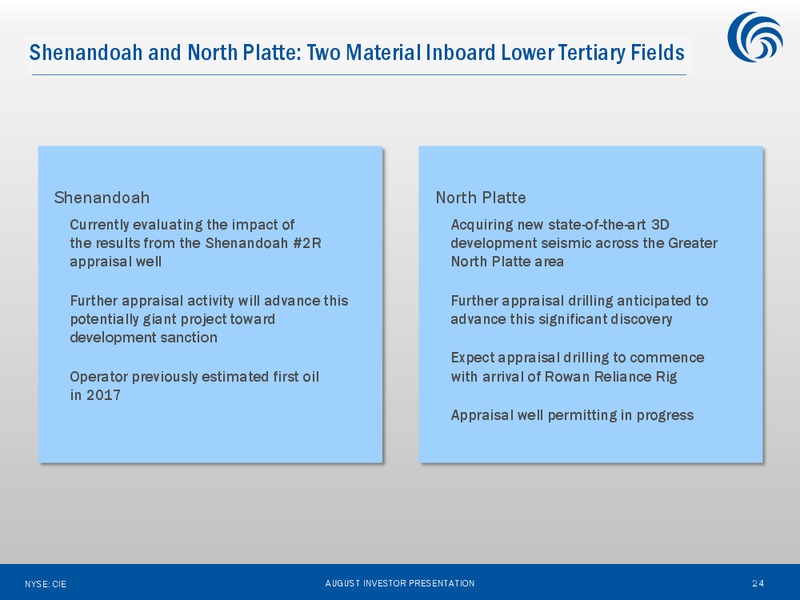 Shenandoah and North Platte: Two Material Inboard Lower Tertiary Fields

Shenandoah

Currently evaluating the impact of the results from the Shenandoah #2R appraisal well

Further appraisal activity will advance this potentially giant project toward development sanction

Operator previously estimated first oil in 2017

North Platte

Acquiring new state-of-the-art 3D development seismic across the Greater North Platte area

Further appraisal drilling anticipated to advance this significant discovery

Expect appraisal drilling to commence with arrival of Rowan Reliance Rig

Appraisal well permitting in progress

NYSE: CIE

AUGUST INVESTOR PRESENTATION

24